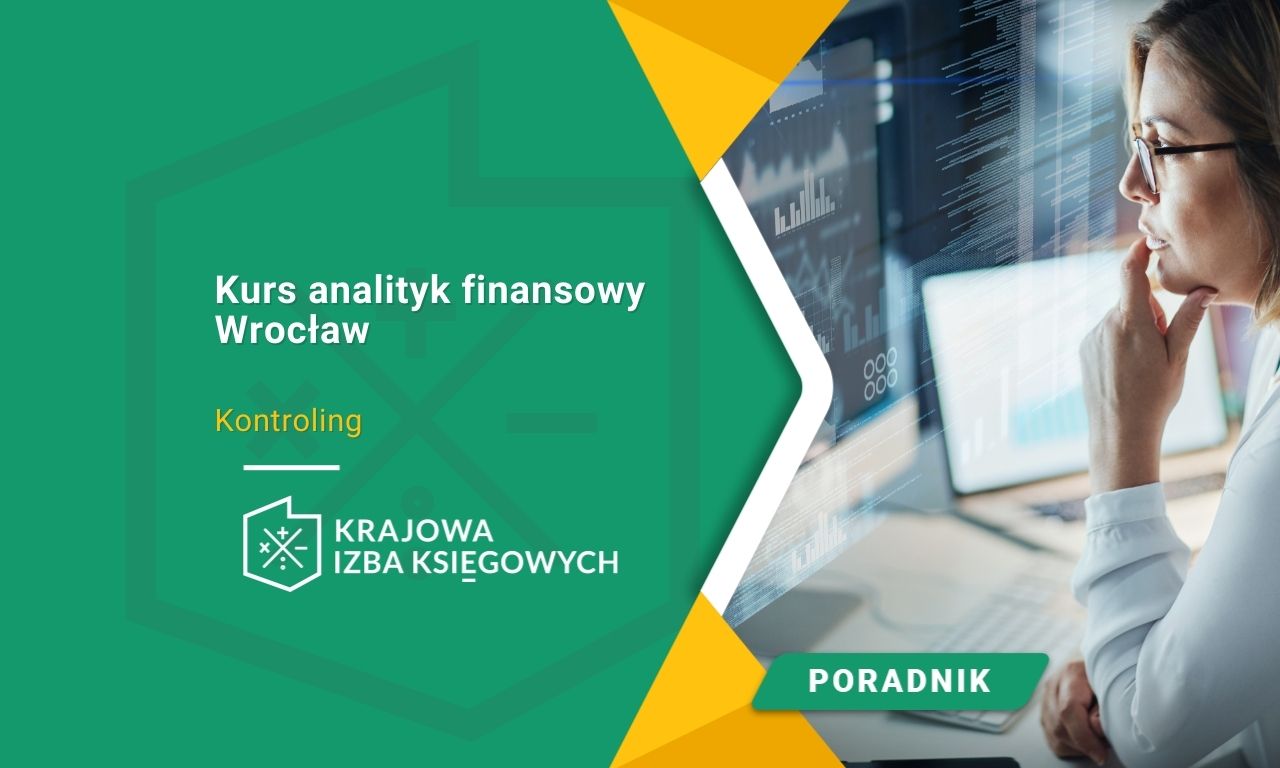 Kurs analityk finansowy Wrocław

Kontroling

KRAJOWA IZBA KSIĘGOWYCH

PORADNIK